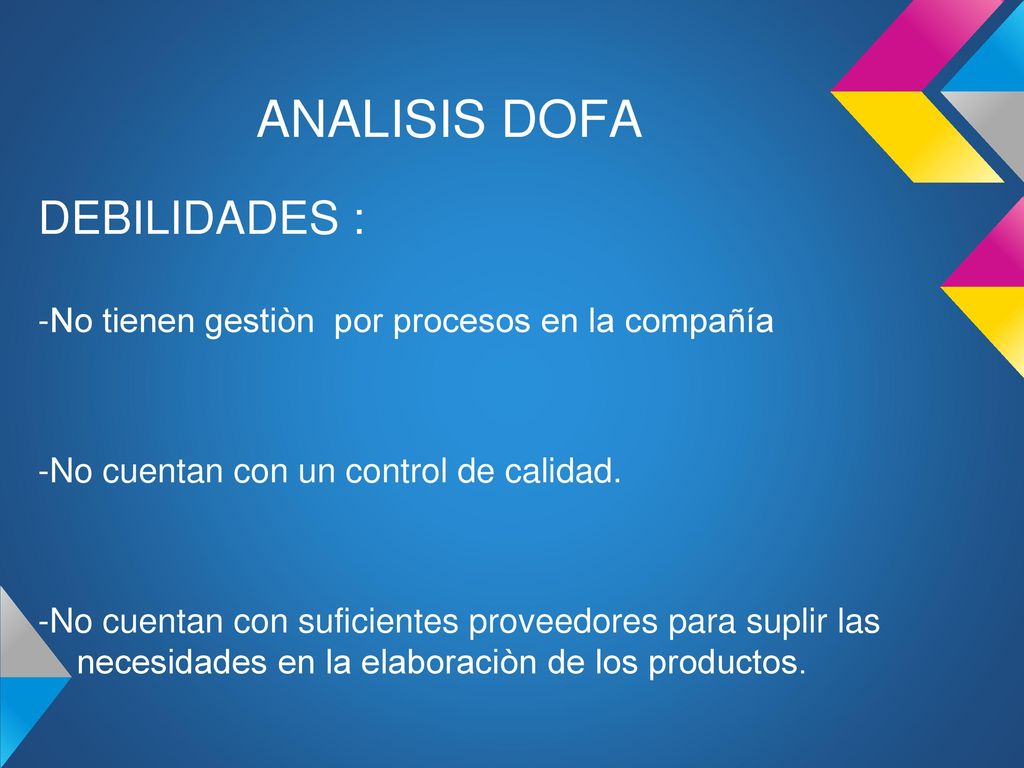 ANALISIS DOFA

DEBILIDADES :

-No tienen gestiòn  por procesos en la compañía

-No cuentan con un control de calidad.

-No cuentan con suficientes proveedores para suplir las necesidades en la elaboraciòn de los productos.